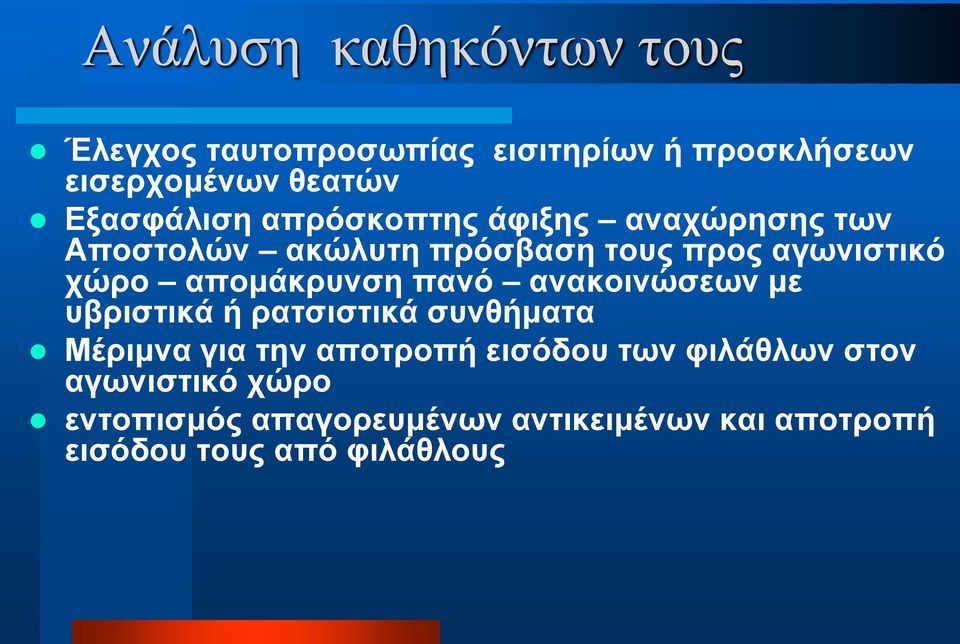 Ανάλυση καθηκόντων τους

- Έλεγχος ταυτοπροσωπίας εισιτηρίων ή προσκλήσεων εισερχομένων θεατών
- Εξασφάλιση απρόσκοπτης άφιξης – αναχώρησης των Αποστολών – ακώλυτη πρόσβαση τους προς αγωνιστικό χώρο – απομάκρυνση πανό – ανακοινώσεων με υβριστικά ή ρατσιστικά συνθήματα
- Μέριμνα για την αποτροπή εισόδου των φιλάθλων στον αγωνιστικό χώρο
- εντοπισμός απαγορευμένων αντικειμένων και αποτροπή εισόδου τους από φιλάθλους